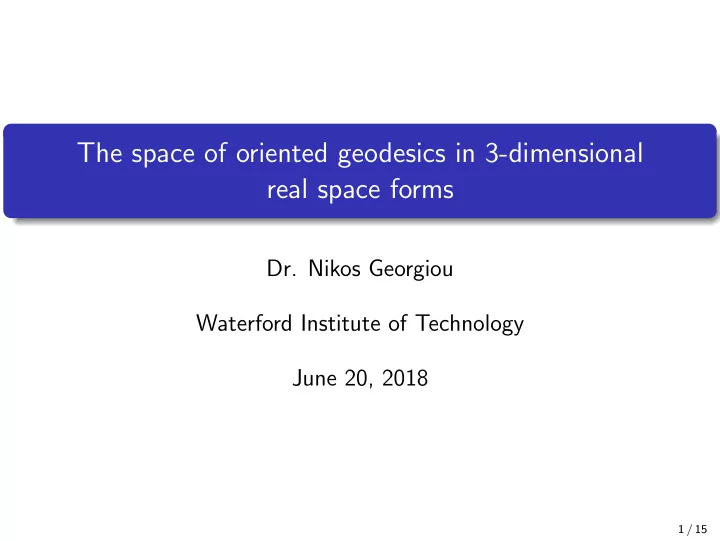 The space of oriented geodesics in 3-dimensional real space forms

Dr. Nikos Georgiou

Waterford Institute of Technology

June 20, 2018

1 / 15